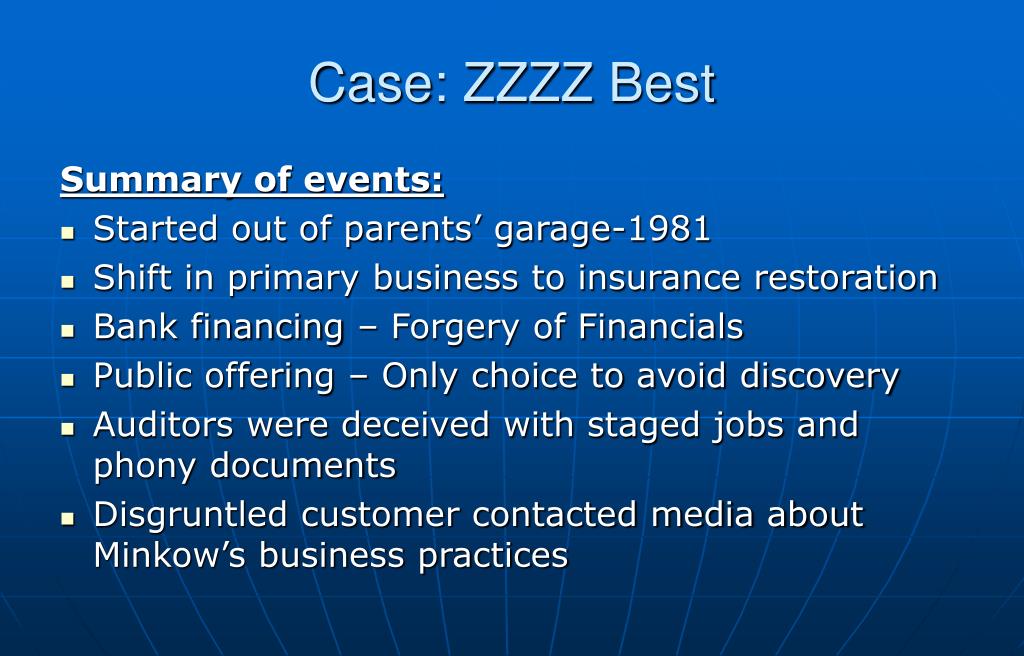 Case: ZZZZ Best

Summary of events:

- Started out of parents’ garage-1981
- Shift in primary business to insurance restoration
- Bank financing – Forgery of Financials
- Public offering – Only choice to avoid discovery
- Auditors were deceived with staged jobs and phony documents
- Disgruntled customer contacted media about Minkow’s business practices